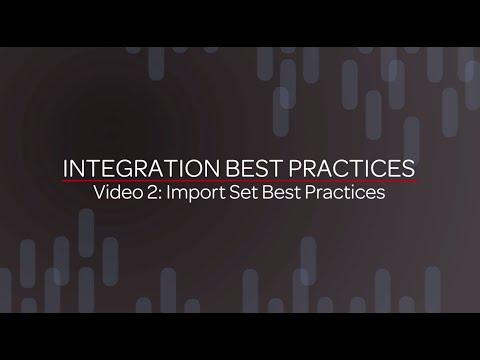 INTEGRATION BEST PRACTICES
Video 2: Import Set Best Practices